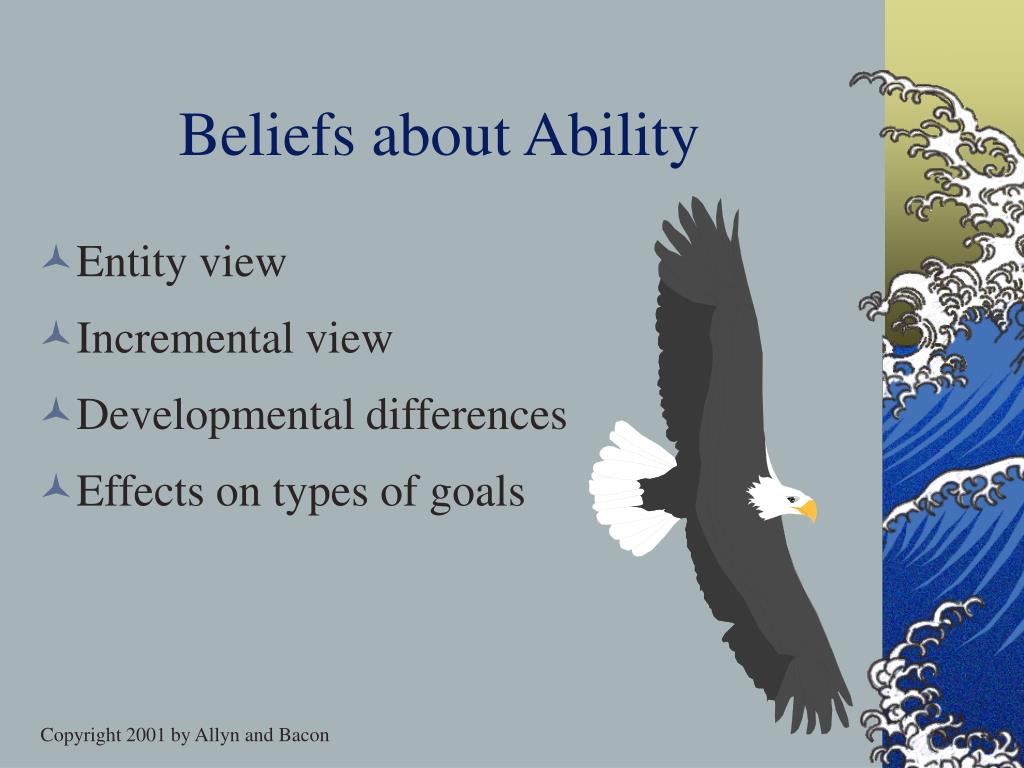 Beliefs about Ability

Entity view

Incremental view

Developmental differences

Effects on types of goals

Copyright 2001 by Allyn and Bacon